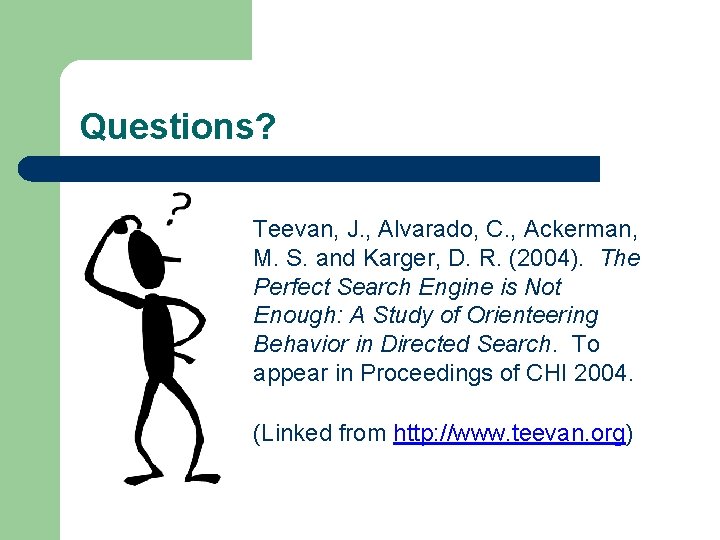 Questions?

?

Teevan, J., Alvarado, C., Ackerman, M. S. and Karger, D. R. (2004). The Perfect Search Engine is Not Enough: A Study of Orienteering Behavior in Directed Search. To appear in Proceedings of CHI 2004.

(Linked from http://www.teevan.org)